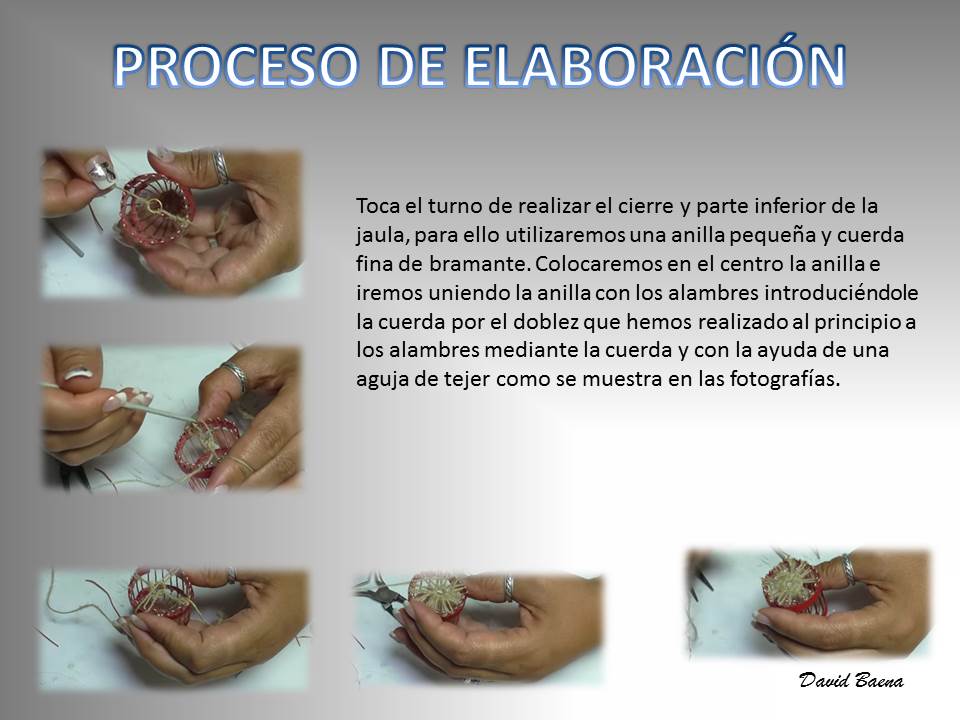 PROCESO DE ELABORACIÓN

Toca el turno de realizar el cierre y parte inferior de la jaula, para ello utilizaremos una anilla pequeña y cuerda fina de bramante. Colocaremos en el centro la anilla e iremos uniendo la anilla con los alambres introduciéndole la cuerda por el doblez que hemos realizado al principio a los alambres mediante la cuerda y con la ayuda de una aguja de tejer como se muestra en las fotografías.

David Baena